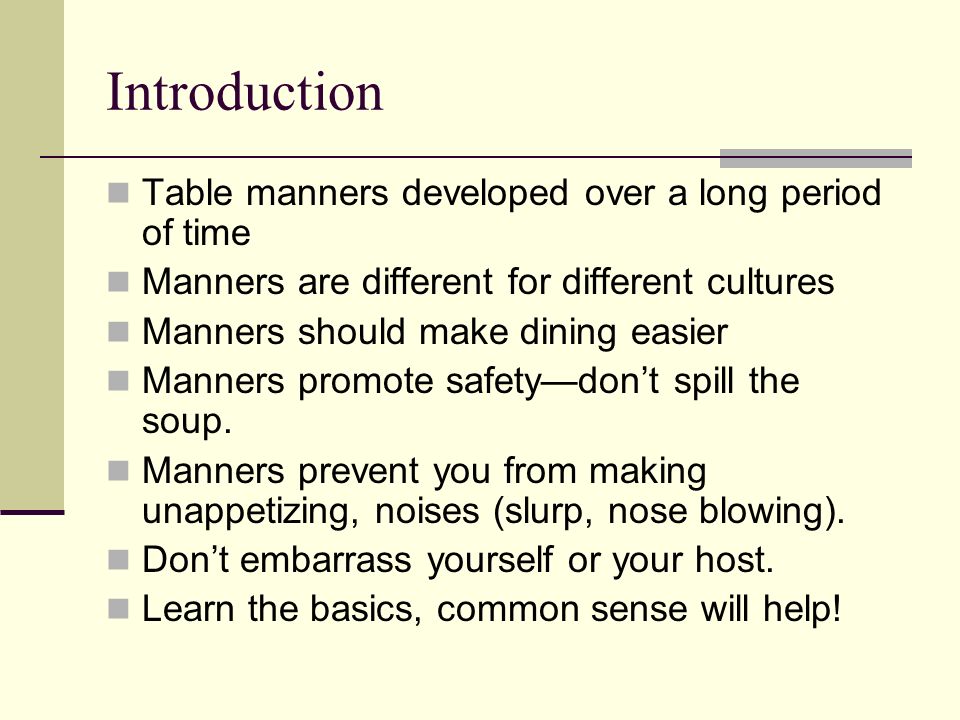 Introduction

- Table manners developed over a long period of time
- Manners are different for different cultures
- Manners should make dining easier
- Manners promote safety—don’t spill the soup.
- Manners prevent you from making unappetizing, noises (slurp, nose blowing).
- Don’t embarrass yourself or your host.
- Learn the basics, common sense will help!